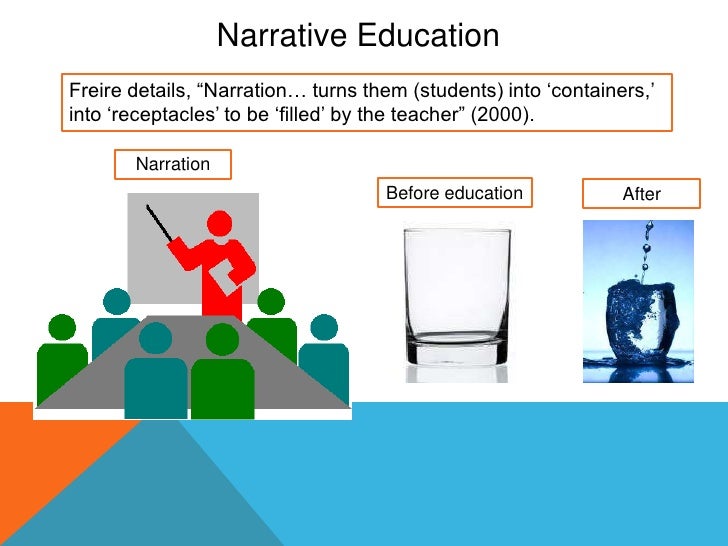 Narrative Education

Freire details, “Narration… turns them (students) into ‘containers,’ into ‘receptacles’ to be ‘filled’ by the teacher” (2000).

Narration

Before education

After